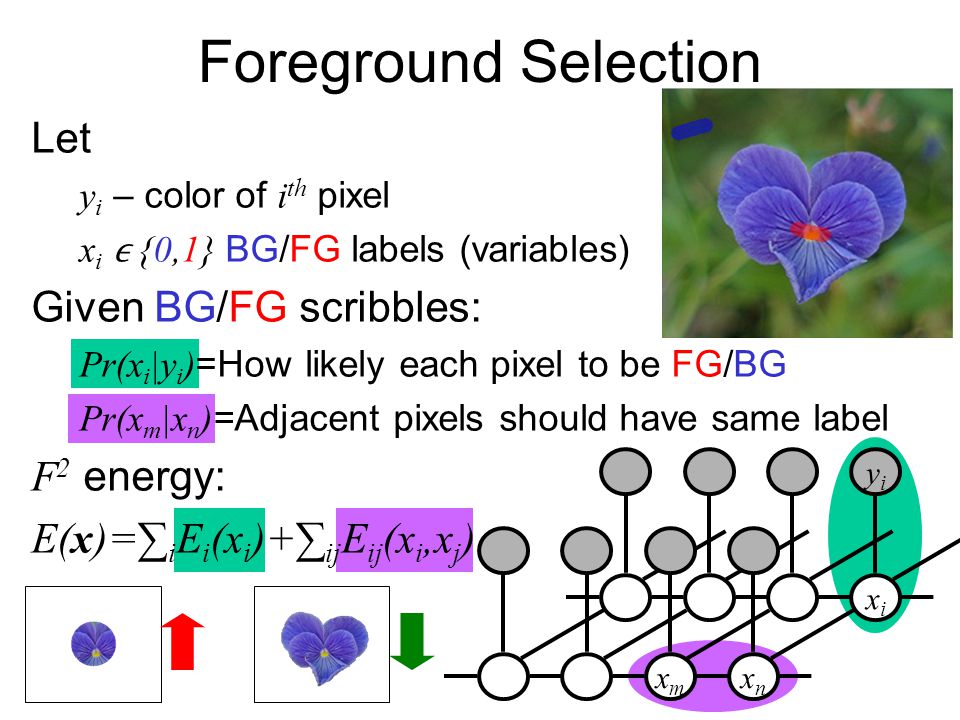 Foreground Selection

Let

$y_i$ – color of $i^{th}$ pixel

$x_i \in \{0,1\}$ BG/FG labels (variables)

Given BG/FG scribbles:

$Pr(x_i|y_i)$=How likely each pixel to be FG/BG

$Pr(x_m|x_n)$=Adjacent pixels should have same label

$F^2$ energy:

$E(\mathbf{x})=\sum_i E_i(x_i)+\sum_{ij} E_{ij}(x_i,x_j)$

$y_i$

$x_i$

$x_m$

$x_n$